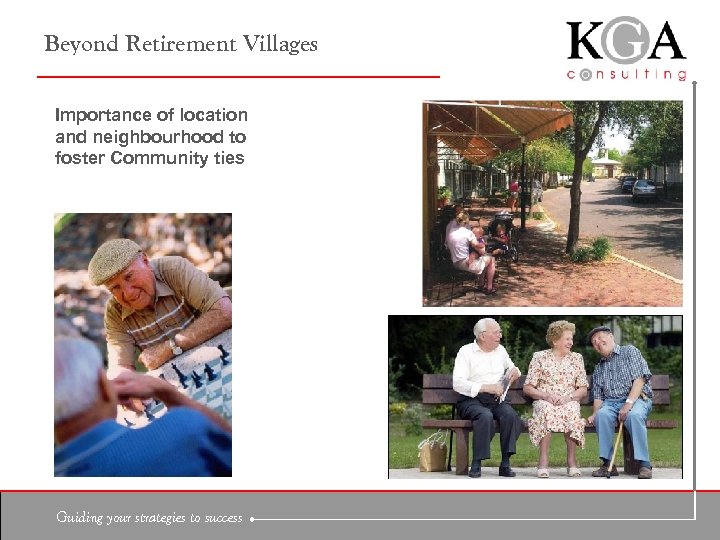 Beyond Retirement Villages

KGA
consulting

Importance of location and neighbourhood to foster Community ties

Guiding your strategies to success